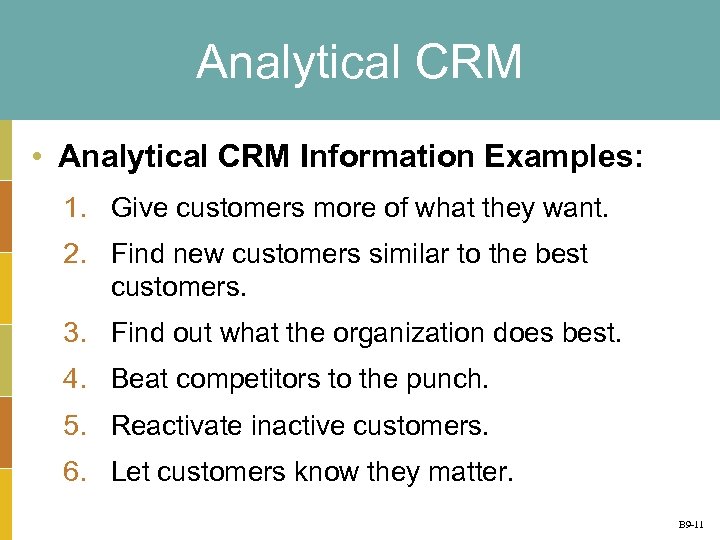 Analytical CRM

• Analytical CRM Information Examples:

1. Give customers more of what they want.
2. Find new customers similar to the best customers.
3. Find out what the organization does best.
4. Beat competitors to the punch.
5. Reactivate inactive customers.
6. Let customers know they matter.

B9-11